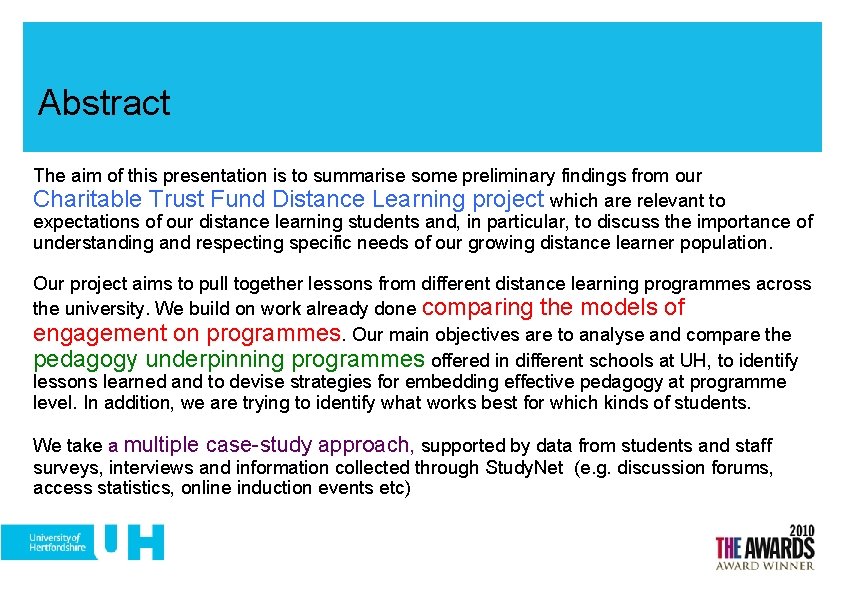 Abstract

The aim of this presentation is to summarise some preliminary findings from our Charitable Trust Fund Distance Learning project which are relevant to expectations of our distance learning students and, in particular, to discuss the importance of understanding and respecting specific needs of our growing distance learner population.

Our project aims to pull together lessons from different distance learning programmes across the university. We build on work already done comparing the models of engagement on programmes. Our main objectives are to analyse and compare the pedagogy underpinning programmes offered in different schools at UH, to identify lessons learned and to devise strategies for embedding effective pedagogy at programme level. In addition, we are trying to identify what works best for which kinds of students.

We take a multiple case-study approach, supported by data from students and staff surveys, interviews and information collected through StudyNet (e.g. discussion forums, access statistics, online induction events etc)

University of Hertfordshire UH

2010 THE AWARDS AWARD WINNER